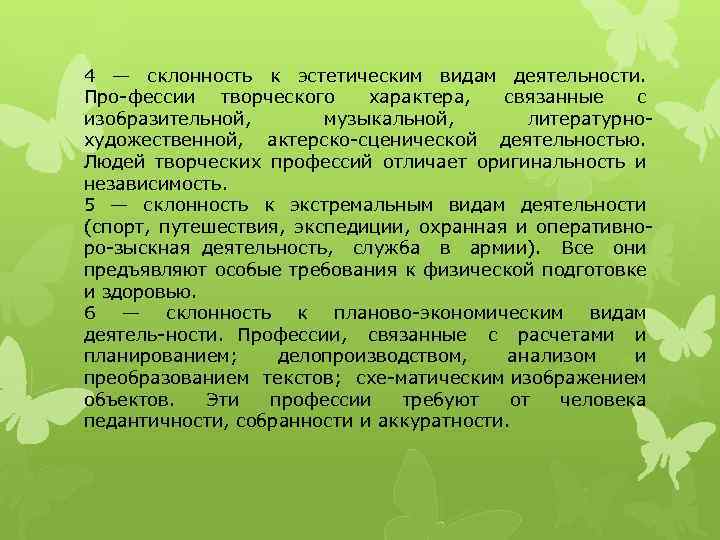 4 — склонность к эстетическим видам деятельности. Про-фессии творческого характера, связанные с изобразительной, музыкальной, литературно-художественной, актерско-сценической деятельностью. Людей творческих профессий отличает оригинальность и независимость.
5 — склонность к экстремальным видам деятельности (спорт, путешествия, экспедиции, охранная и оперативно-ро-зыскная деятельность, служба в армии). Все они предъявляют особые требования к физической подготовке и здоровью.
6 — склонность к планово-экономическим видам деятель-ности. Профессии, связанные с расчетами и планированием; делопроизводством, анализом и преобразованием текстов; схе-матическим изображением объектов. Эти профессии требуют от человека педантичности, собранности и аккуратности.